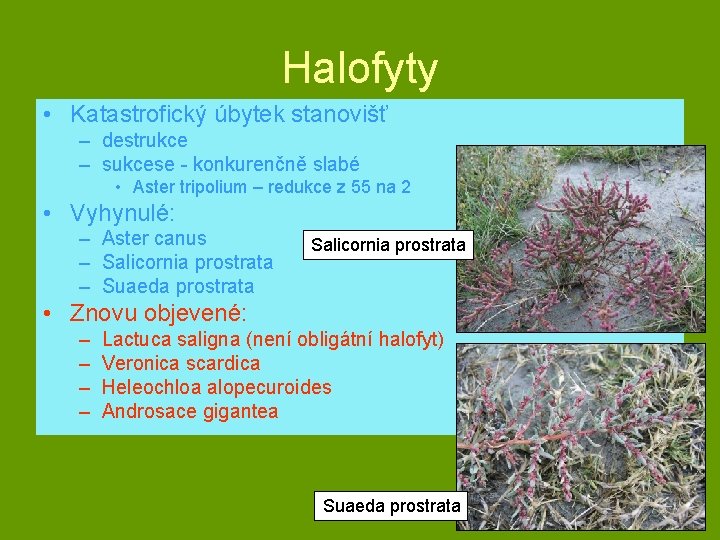 Halofyty

• Katastrofický úbytek stanovišť
  – destrukce
  – sukcese - konkurenčně slabé
    • Aster tripolium – redukce z 55 na 2
• Vyhynulé:
  – Aster canus
  – Salicornia prostrata
  – Suaeda prostrata
• Znovu objevené:
  – Lactuca saligna (není obligátní halofyt)
  – Veronica scardica
  – Heleochloa alopecuroides
  – Androsace gigantea

Salicornia prostrata

Suaeda prostrata